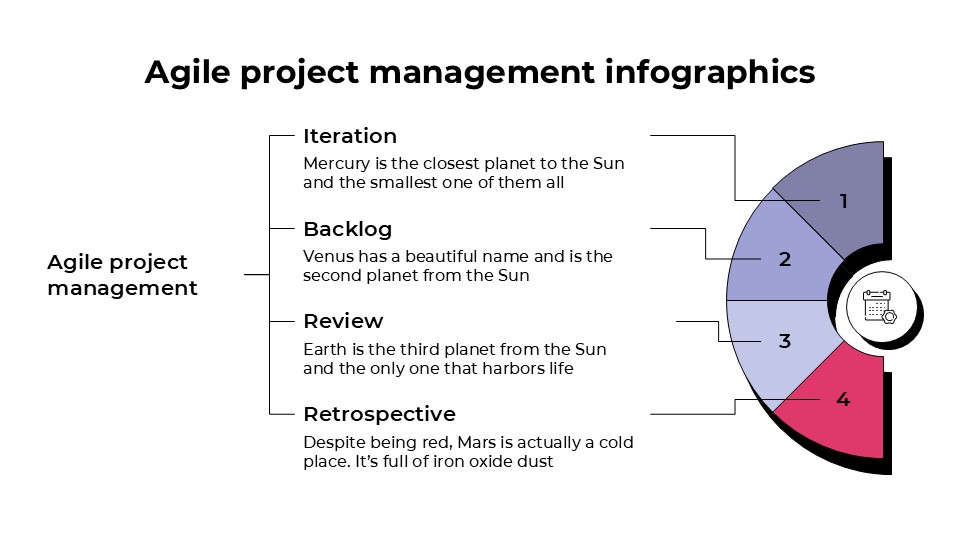 Agile project management infographics

Agile project management

Iteration
Mercury is the closest planet to the Sun and the smallest one of them all

Backlog
Venus has a beautiful name and is the second planet from the Sun

Review
Earth is the third planet from the Sun and the only one that harbors life

Retrospective
Despite being red, Mars is actually a cold place. It's full of iron oxide dust

1
2
3
4